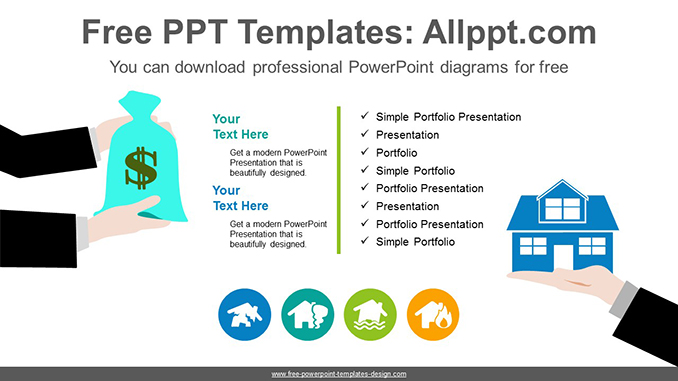 Free PPT Templates: Allppt.com

You can download professional PowerPoint diagrams for free

$

Your Text Here

Get a modern PowerPoint Presentation that is beautifully designed.

Your Text Here

Get a modern PowerPoint Presentation that is beautifully designed.

✓ Simple Portfolio Presentation
✓ Presentation
✓ Portfolio
✓ Simple Portfolio
✓ Portfolio Presentation
✓ Presentation
✓ Portfolio Presentation
✓ Simple Portfolio

www.free-powerpoint-templates-design.com